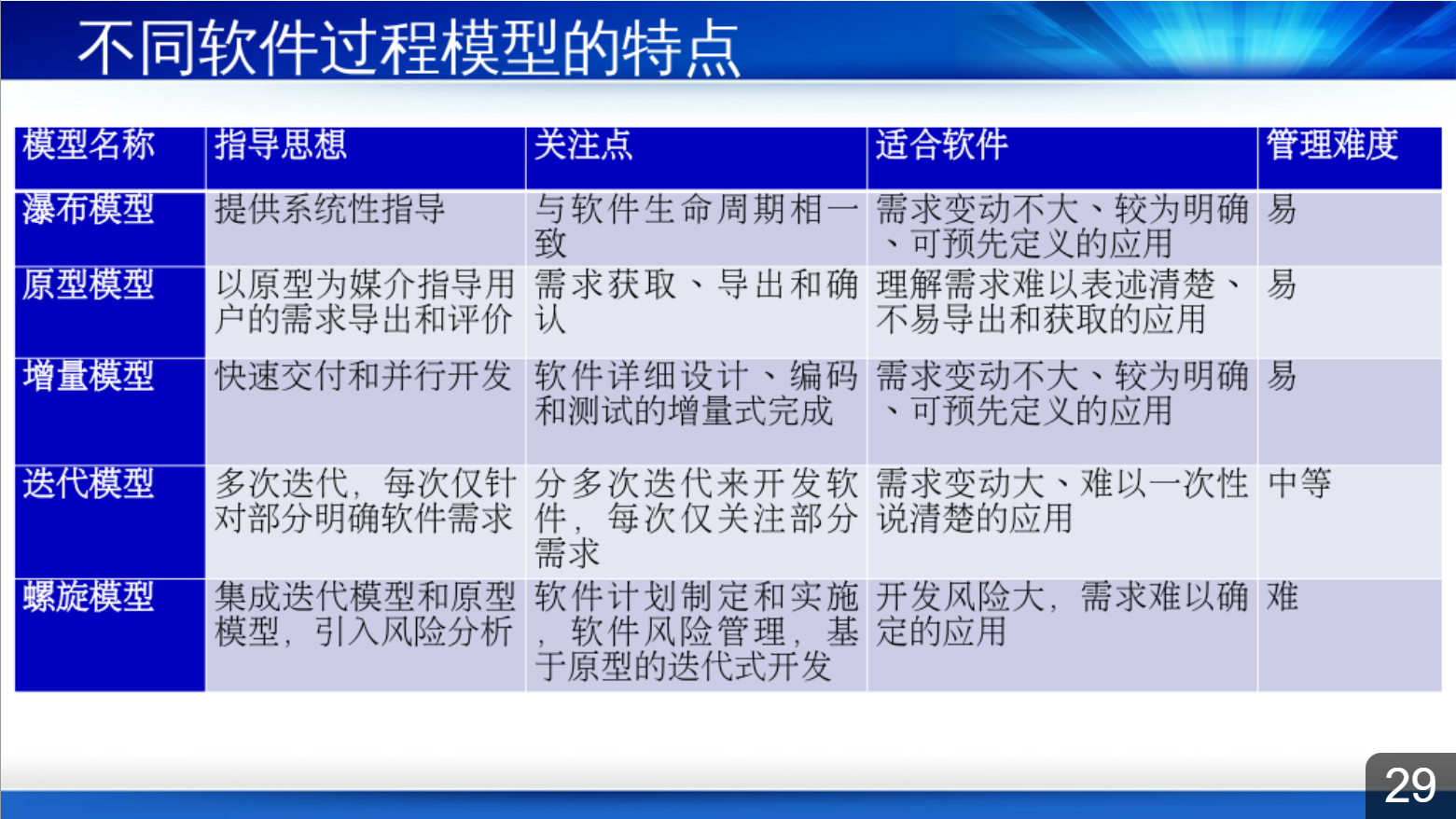 不同软件过程模型的特点

| 模型名称 | 指导思想 | 关注点 | 适合软件 | 管理难度 |
|---|---|---|---|---|
| 瀑布模型 | 提供系统性指导 | 与软件生命周期相一致 | 需求变动不大、较为明确、可预先定义的应用 | 易 |
| 原型模型 | 以原型为媒介指导用户的需求导出和评价 | 需求获取、导出和确认 | 理解需求难以表述清楚、不易导出和获取的应用 | 易 |
| 增量模型 | 快速交付和并行开发 | 软件详细设计、编码和测试的增量式完成 | 需求变动不大、较为明确、可预先定义的应用 | 易 |
| 迭代模型 | 多次迭代，每次仅针对部分明确软件需求 | 分多次迭代来开发软件，每次仅关注部分需求 | 需求变动大、难以一次性说清楚的应用 | 中等 |
| 螺旋模型 | 集成迭代模型和原型模型，引入风险分析 | 软件计划制定和实施，软件风险管理，基于原型的迭代式开发 | 开发风险大，需求难以确定的应用 | 难 |

29